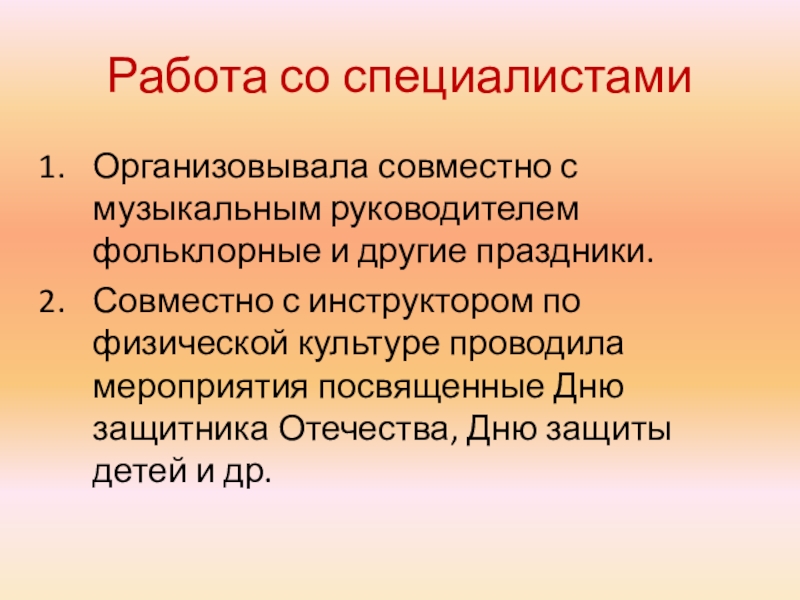 Работа со специалистами

1. Организовывала совместно с музыкальным руководителем фольклорные и другие праздники.
2. Совместно с инструктором по физической культуре проводила мероприятия посвященные Дню защитника Отечества, Дню защиты детей и др.